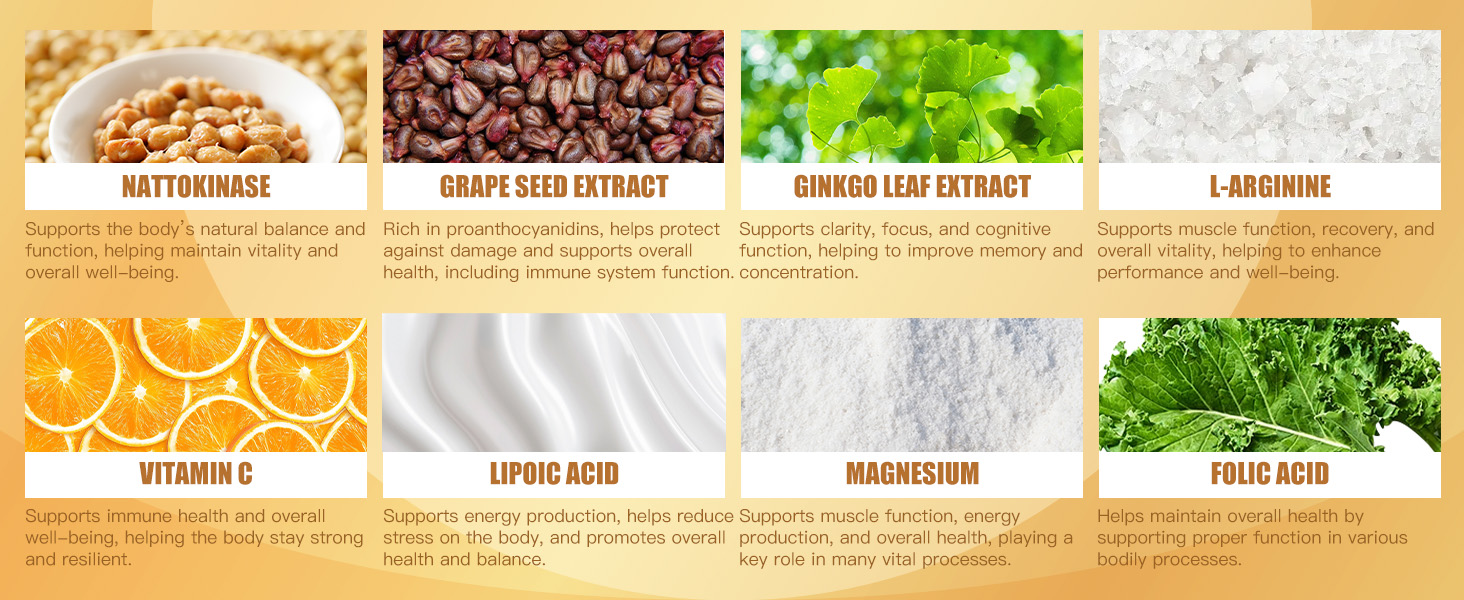 NATTOKINASE

Supports the body's natural balance and function, helping maintain vitality and overall well-being.

GRAPE SEED EXTRACT

Rich in proanthocyanidins, helps protect against damage and supports overall health, including immune system function.

GINKGO LEAF EXTRACT

Supports clarity, focus, and cognitive function, helping to improve memory and concentration.

L-ARGININE

Supports muscle function, recovery, and overall vitality, helping to enhance performance and well-being.

VITAMIN C

Supports immune health and overall well-being, helping the body stay strong and resilient.

LIPOIC ACID

Supports energy production, helps reduce stress on the body, and promotes overall health and balance.

MAGNESIUM

Supports muscle function, energy production, and overall health, playing a key role in many vital processes.

FOLIC ACID

Helps maintain overall health by supporting proper function in various bodily processes.